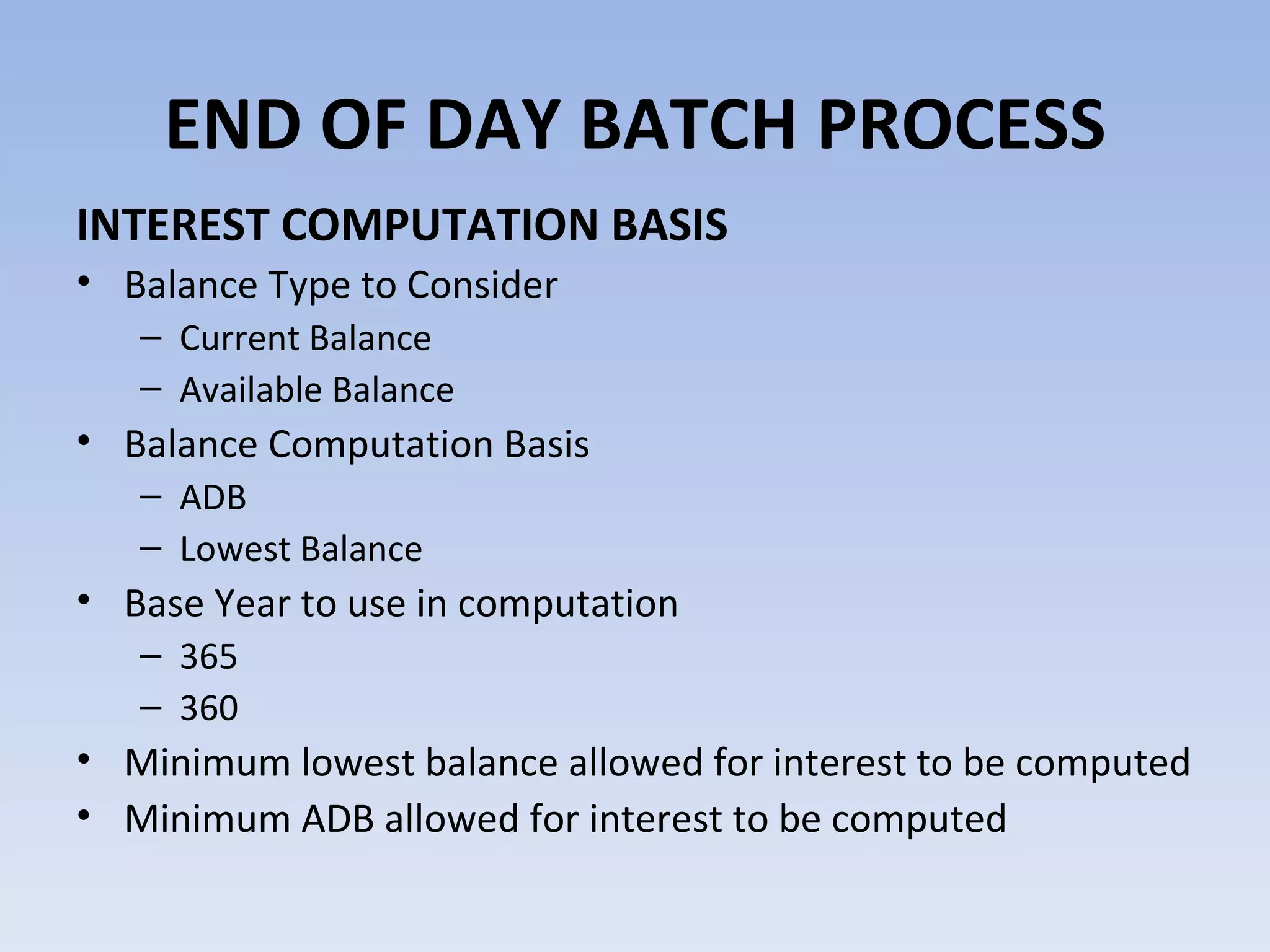 END OF DAY BATCH PROCESS

INTEREST COMPUTATION BASIS

• Balance Type to Consider
  – Current Balance
  – Available Balance
• Balance Computation Basis
  – ADB
  – Lowest Balance
• Base Year to use in computation
  – 365
  – 360
• Minimum lowest balance allowed for interest to be computed
• Minimum ADB allowed for interest to be computed